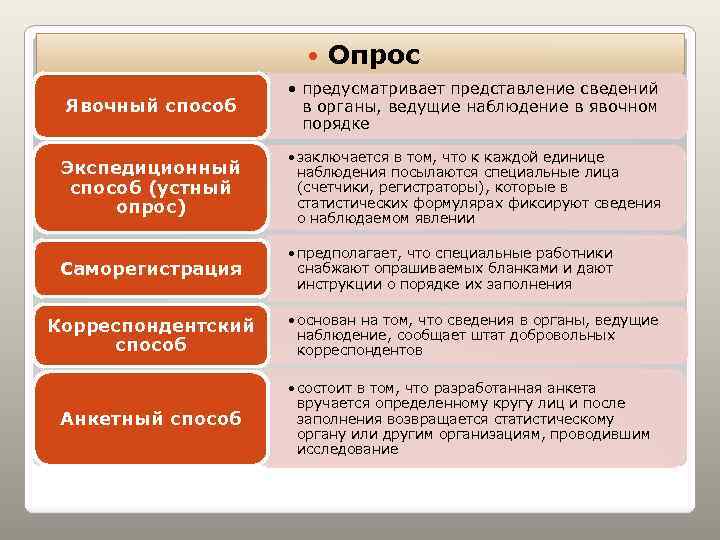 • Опрос

Явочный способ

• предусматривает представление сведений в органы, ведущие наблюдение в явочном порядке

Экспедиционный способ (устный опрос)

• заключается в том, что к каждой единице наблюдения посылаются специальные лица (счетчики, регистраторы), которые в статистических формулярах фиксируют сведения о наблюдаемом явлении

Саморегистрация

• предполагает, что специальные работники снабжают опрашиваемых бланками и дают инструкции о порядке их заполнения

Корреспондентский способ

• основан на том, что сведения в органы, ведущие наблюдение, сообщает штат добровольных корреспондентов

Анкетный способ

• состоит в том, что разработанная анкета вручается определенному кругу лиц и после заполнения возвращается статистическому органу или другим организациям, проводившим исследование